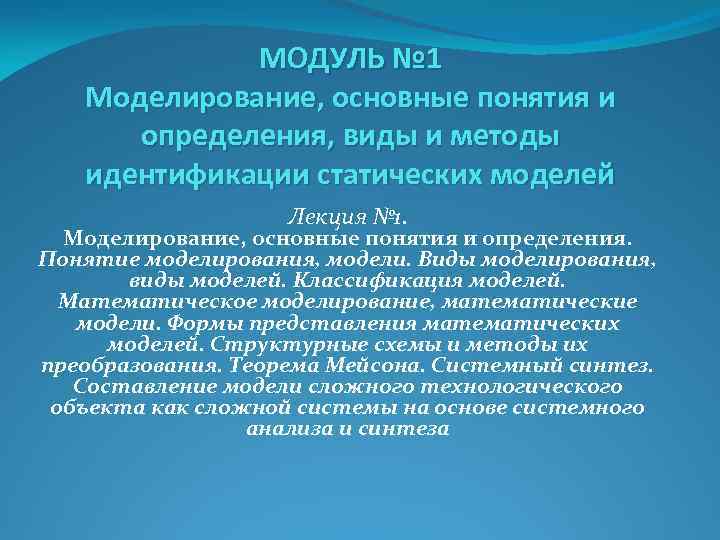 МОДУЛЬ №1
Моделирование, основные понятия и определения, виды и методы идентификации статических моделей

Лекция №1.
Моделирование, основные понятия и определения. Понятие моделирования, модели. Виды моделирования, виды моделей. Классификация моделей. Математическое моделирование, математические модели. Формы представления математических моделей. Структурные схемы и методы их преобразования. Теорема Мейсона. Системный синтез. Составление модели сложного технологического объекта как сложной системы на основе системного анализа и синтеза